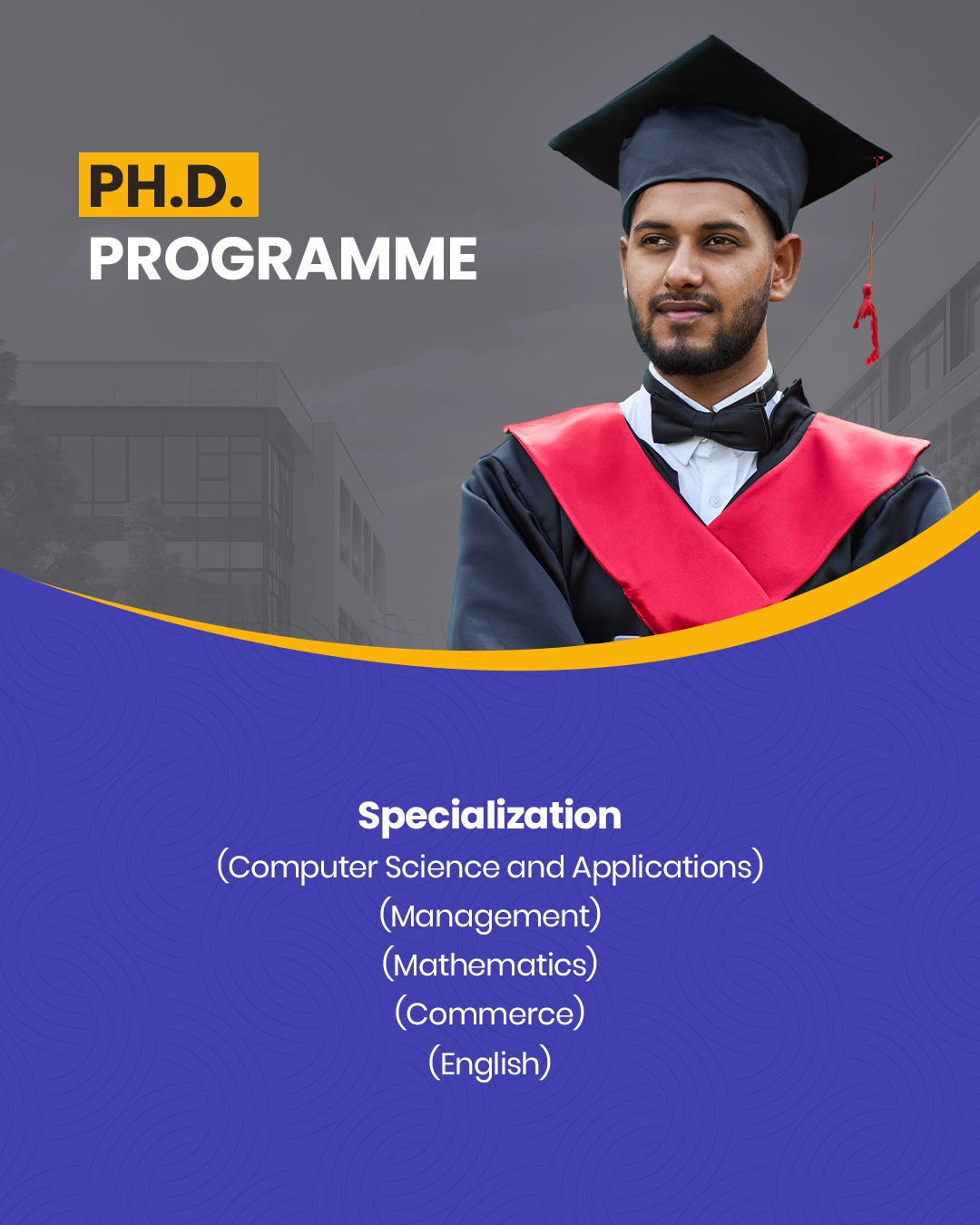 PH.D.
PROGRAMME

Specialization
(Computer Science and Applications)
(Management)
(Mathematics)
(Commerce)
(English)